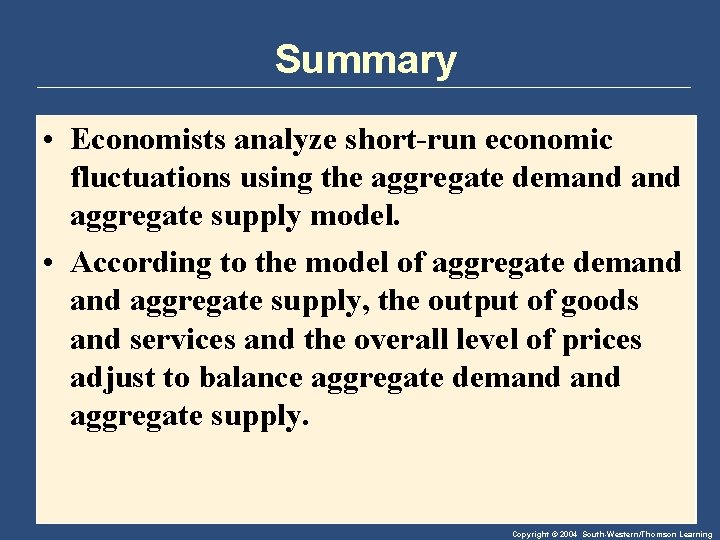 Summary

• Economists analyze short-run economic fluctuations using the aggregate demand and aggregate supply model.

• According to the model of aggregate demand and aggregate supply, the output of goods and services and the overall level of prices adjust to balance aggregate demand and aggregate supply.

Copyright © 2004 South-Western/Thomson Learning